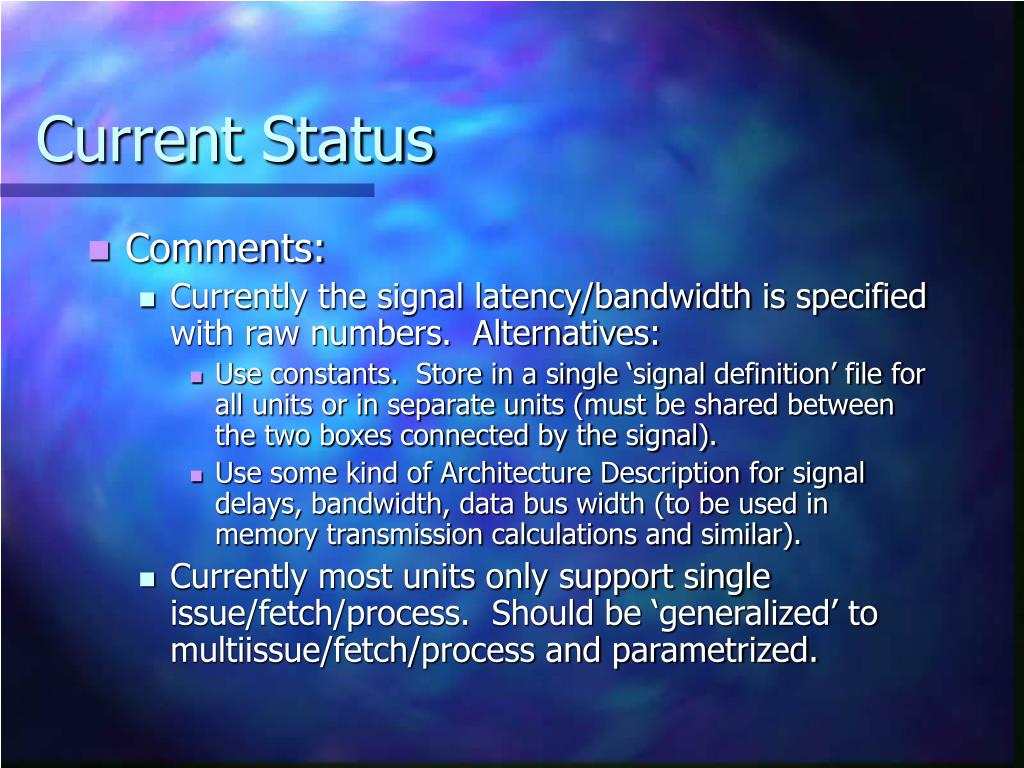 Current Status

Comments:

Currently the signal latency/bandwidth is specified with raw numbers.  Alternatives:

Use constants.  Store in a single ‘signal definition’ file for all units or in separate units (must be shared between the two boxes connected by the signal).

Use some kind of Architecture Description for signal delays, bandwidth, data bus width (to be used in memory transmission calculations and similar).

Currently most units only support single issue/fetch/process.  Should be ‘generalized’ to multiissue/fetch/process and parametrized.